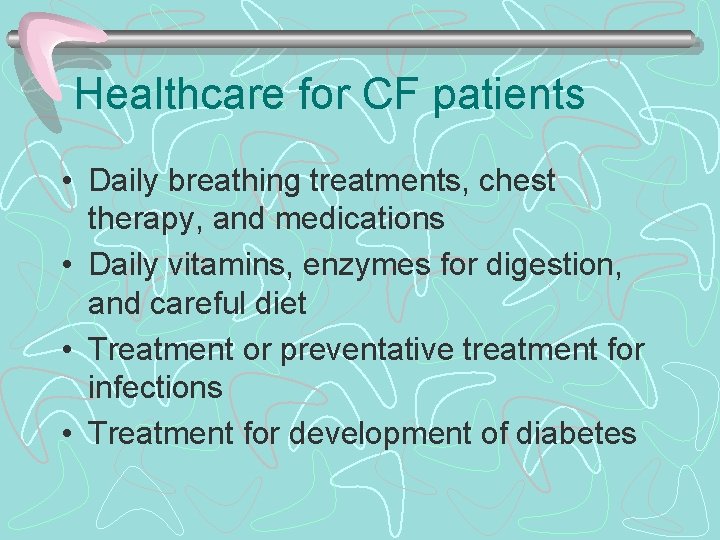 Healthcare for CF patients

• Daily breathing treatments, chest therapy, and medications
• Daily vitamins, enzymes for digestion, and careful diet
• Treatment or preventative treatment for infections
• Treatment for development of diabetes